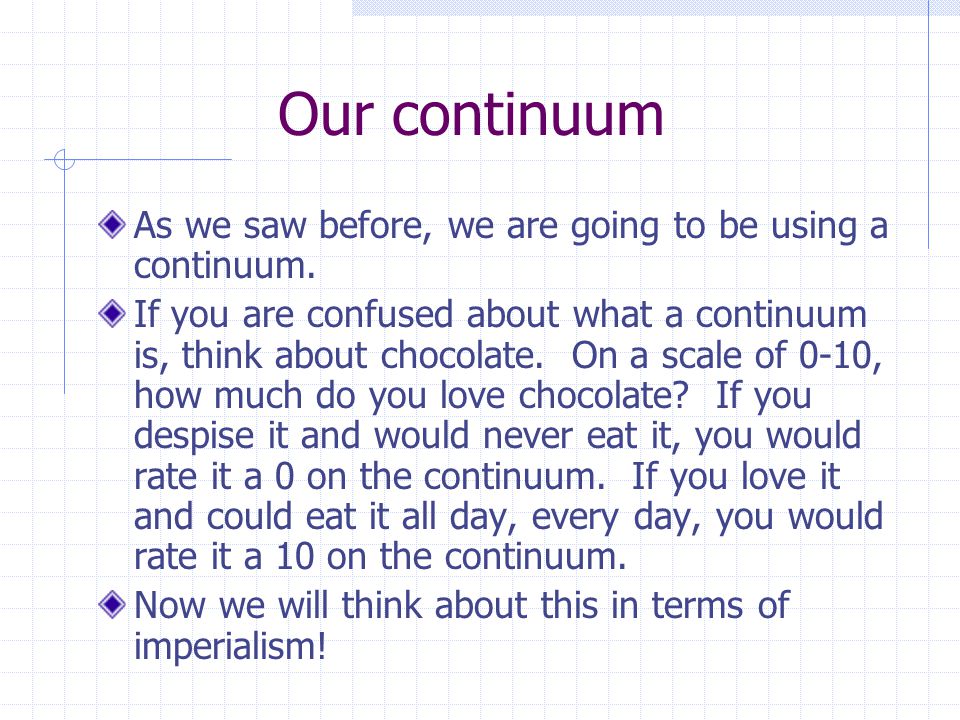 Our continuum

As we saw before, we are going to be using a continuum.

If you are confused about what a continuum is, think about chocolate. On a scale of 0-10, how much do you love chocolate? If you despise it and would never eat it, you would rate it a 0 on the continuum. If you love it and could eat it all day, every day, you would rate it a 10 on the continuum.

Now we will think about this in terms of imperialism!